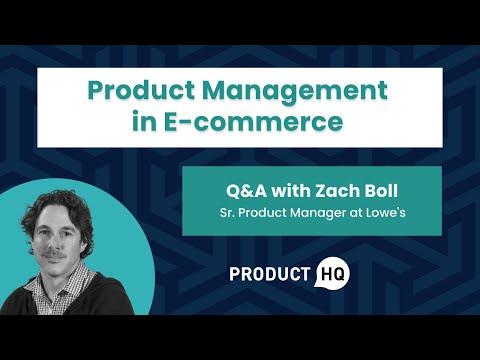 Product Management in E-commerce

Q&A with Zach Boll
Sr. Product Manager at Lowe's

PRODUCT HQ